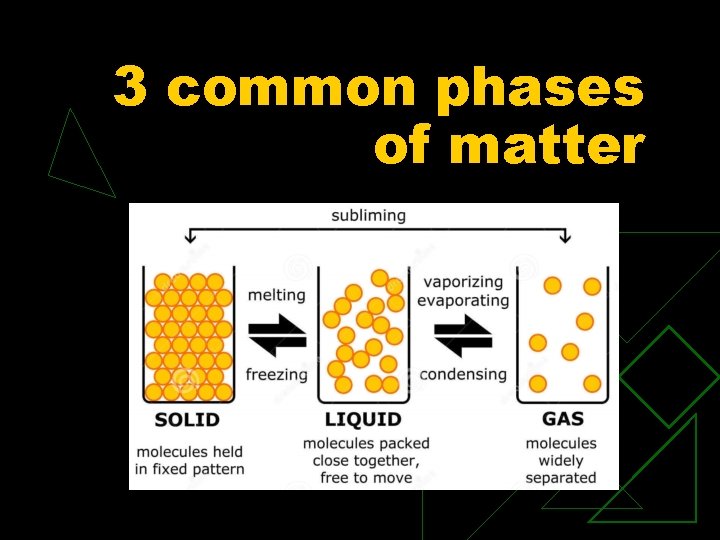 3 common phases of matter

subliming

melting

freezing

vaporizing
evaporating

condensing

SOLID

molecules held in fixed pattern

LIQUID

molecules packed close together, free to move

GAS

molecules widely separated